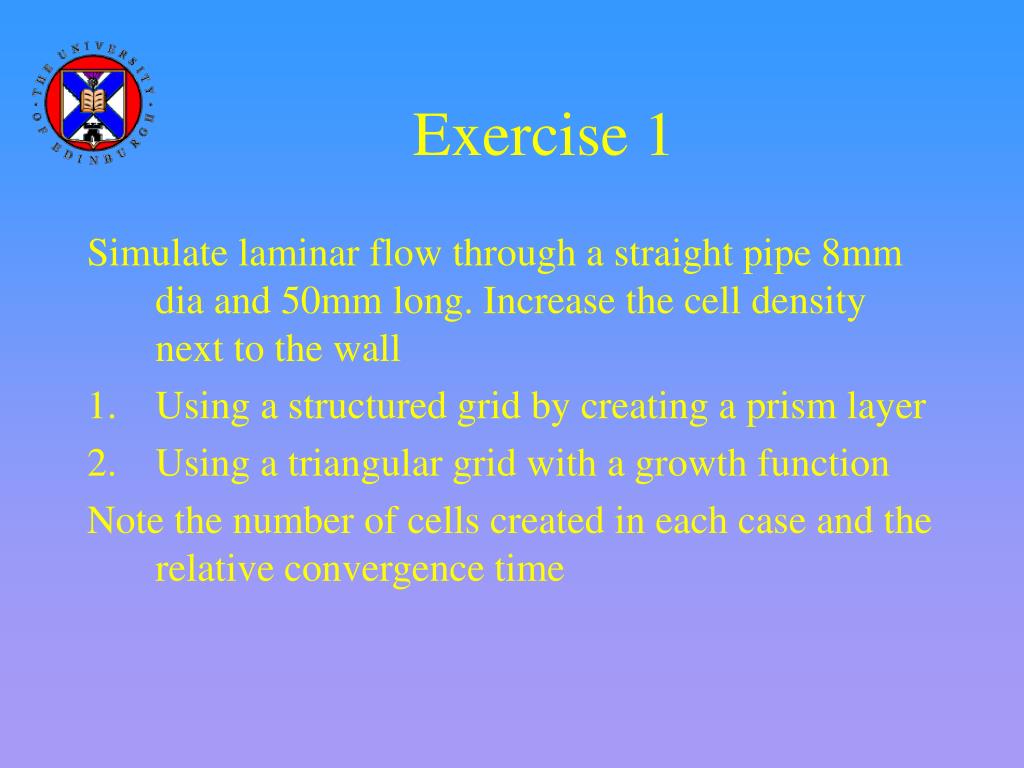 THE UNIVERSITY OF EDINBURGH

Exercise 1

Simulate laminar flow through a straight pipe 8mm dia and 50mm long. Increase the cell density next to the wall

1. Using a structured grid by creating a prism layer
2. Using a triangular grid with a growth function

Note the number of cells created in each case and the relative convergence time